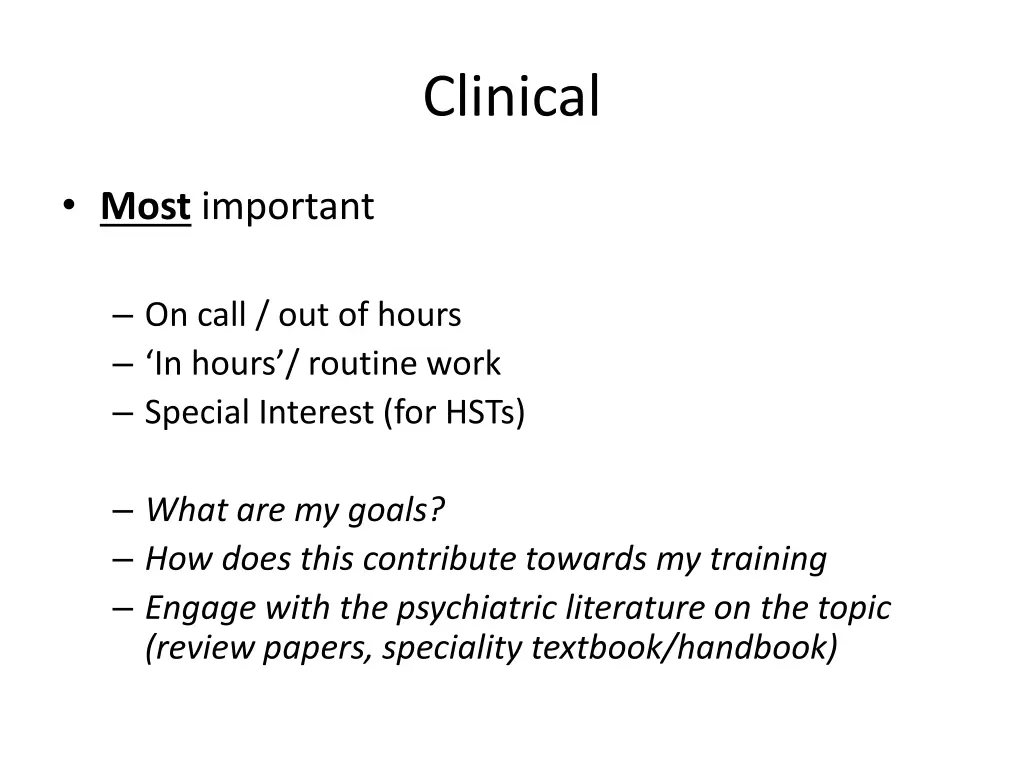 Clinical

• Most important

– On call / out of hours
– ‘In hours’/ routine work
– Special Interest (for HSTs)

– What are my goals?
– How does this contribute towards my training
– Engage with the psychiatric literature on the topic (review papers, speciality textbook/handbook)